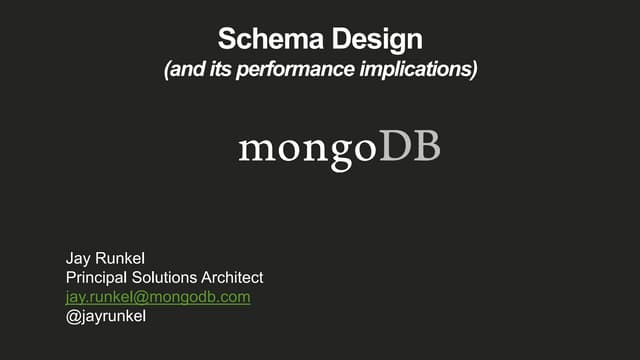 Schema Design
(and its performance implications)

mongoDB

Jay Runkel
Principal Solutions Architect
jay.runkel@mongodb.com
@jayrunkel